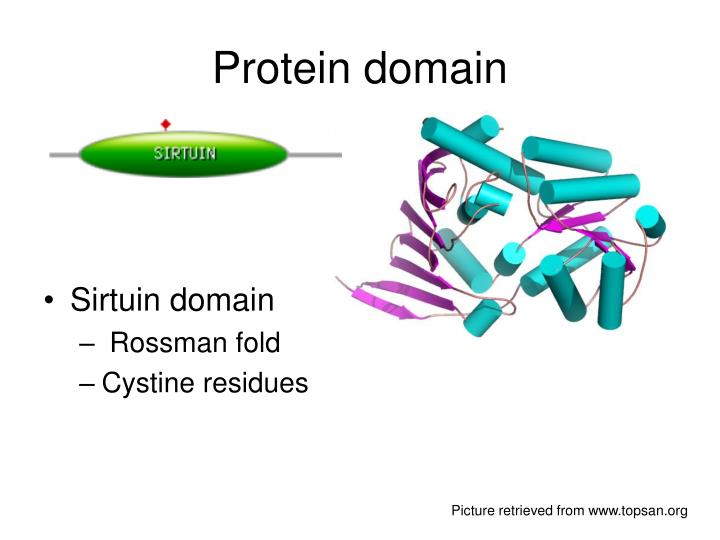 Protein domain

SIRTUIN

• Sirtuin domain
  – Rossman fold
  – Cystine residues

Picture retrieved from www.topsan.org